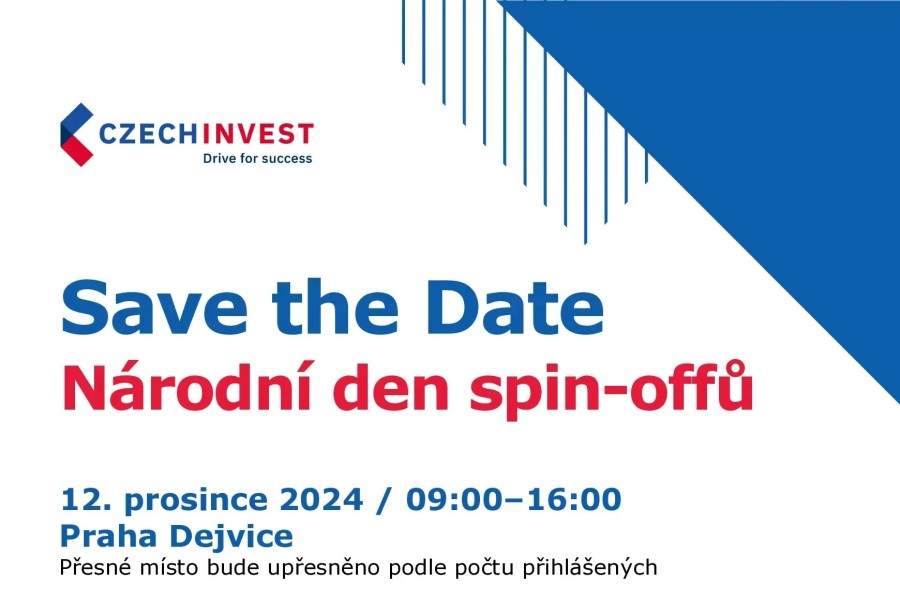 CZECHINVEST
Drive for success

Save the Date
Národní den spin-offů

12. prosince 2024 / 09:00–16:00
Praha Dejvice
Přesné místo bude upřesněno podle počtu přihlášených